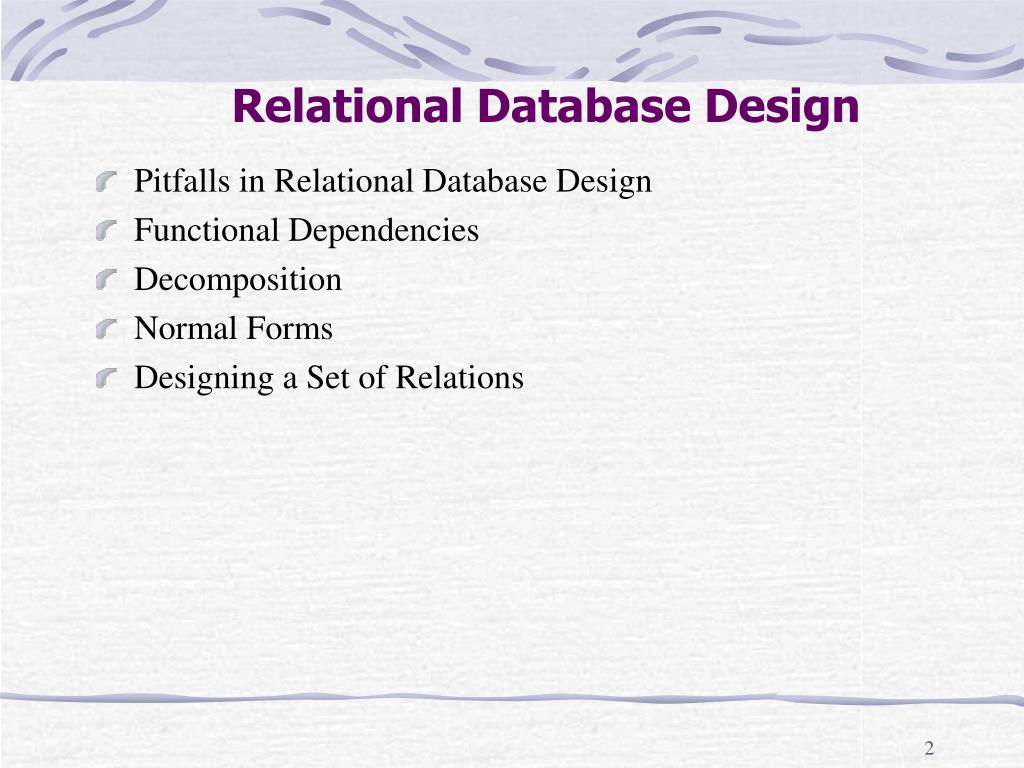 Relational Database Design

Pitfalls in Relational Database Design
Functional Dependencies
Decomposition
Normal Forms
Designing a Set of Relations

2